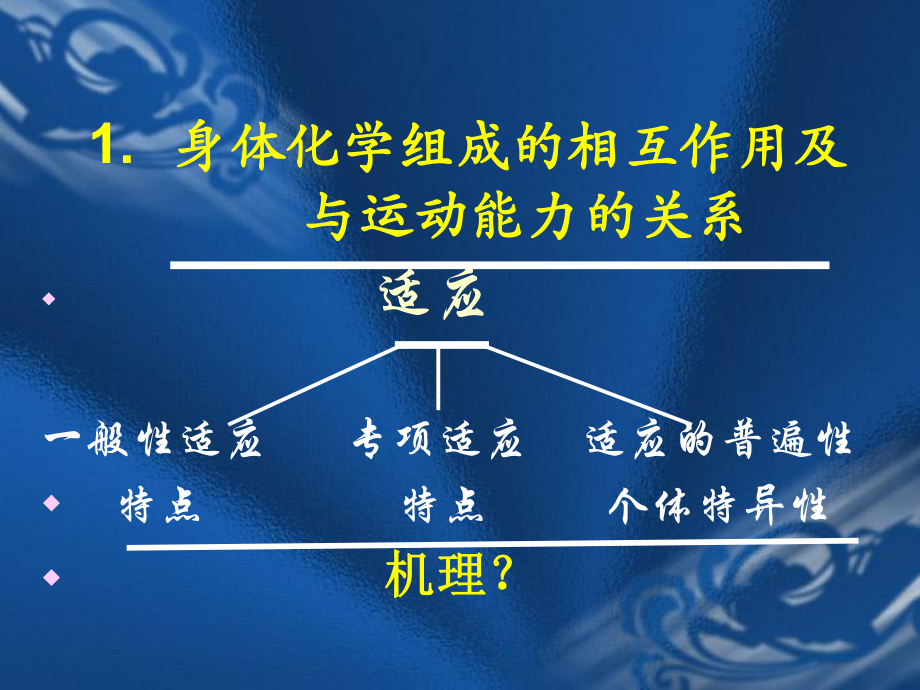 1. 身体化学组成的相互作用及与运动能力的关系

适应

一般性适应　　专项适应　　适应的普遍性

特点　　特点　　个体特异性

机理？